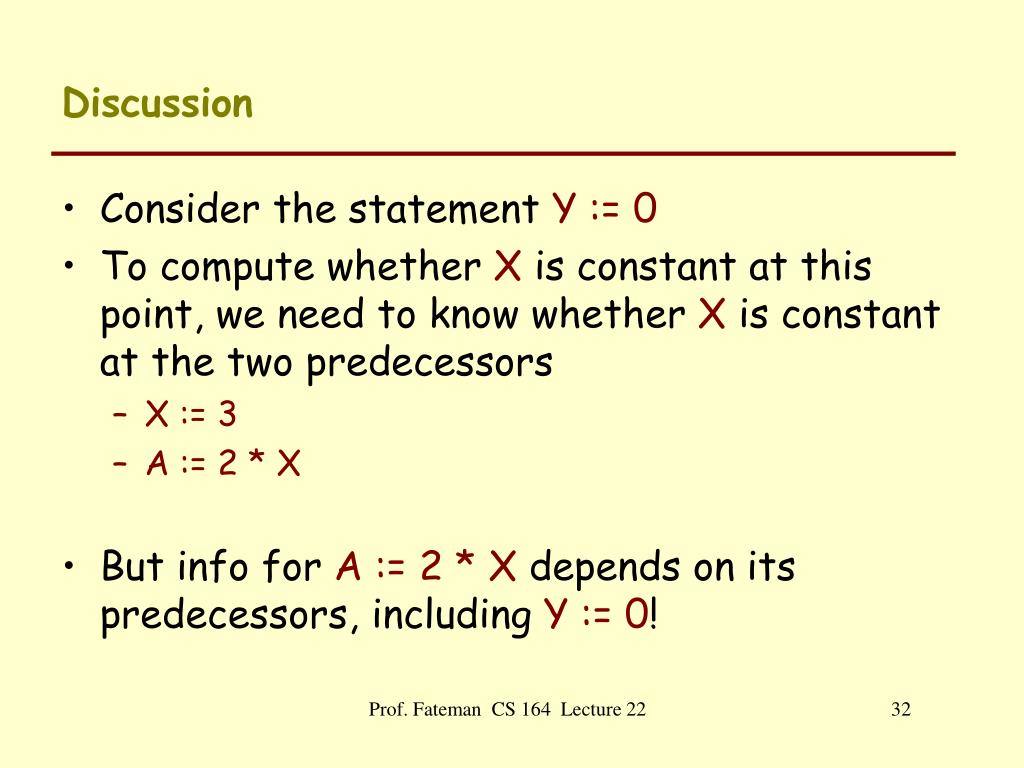 Discussion

• Consider the statement Y := 0
• To compute whether X is constant at this point, we need to know whether X is constant at the two predecessors
– X := 3
– A := 2 * X

• But info for A := 2 * X depends on its predecessors, including Y := 0!

Prof. Fateman CS 164 Lecture 22

32